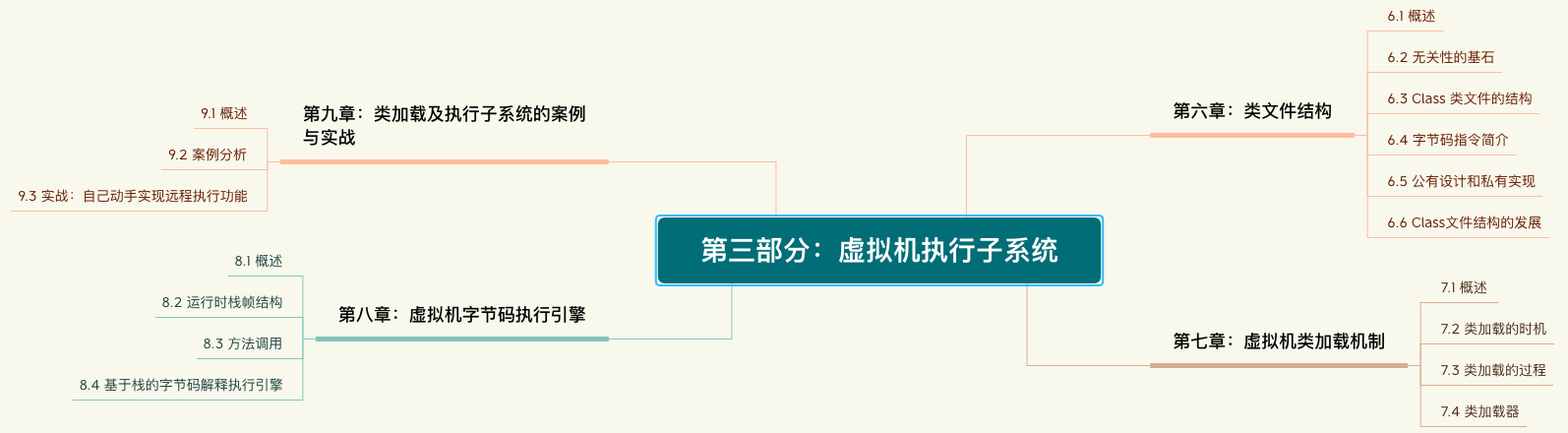 第三部分：虚拟机执行子系统

第六章：类文件结构

6.1 概述

6.2 无关性的基石

6.3 Class 类文件的结构

6.4 字节码指令简介

6.5 公有设计和私有实现

6.6 Class文件结构的发展

第七章：虚拟机类加载机制

7.1 概述

7.2 类加载的时机

7.3 类加载的过程

7.4 类加载器

第八章：虚拟机字节码执行引擎

8.1 概述

8.2 运行时栈帧结构

8.3 方法调用

8.4 基于栈的字节码解释执行引擎

第九章：类加载及执行子系统的案例与实战

9.1 概述

9.2 案例分析

9.3 实战：自己动手实现远程执行功能